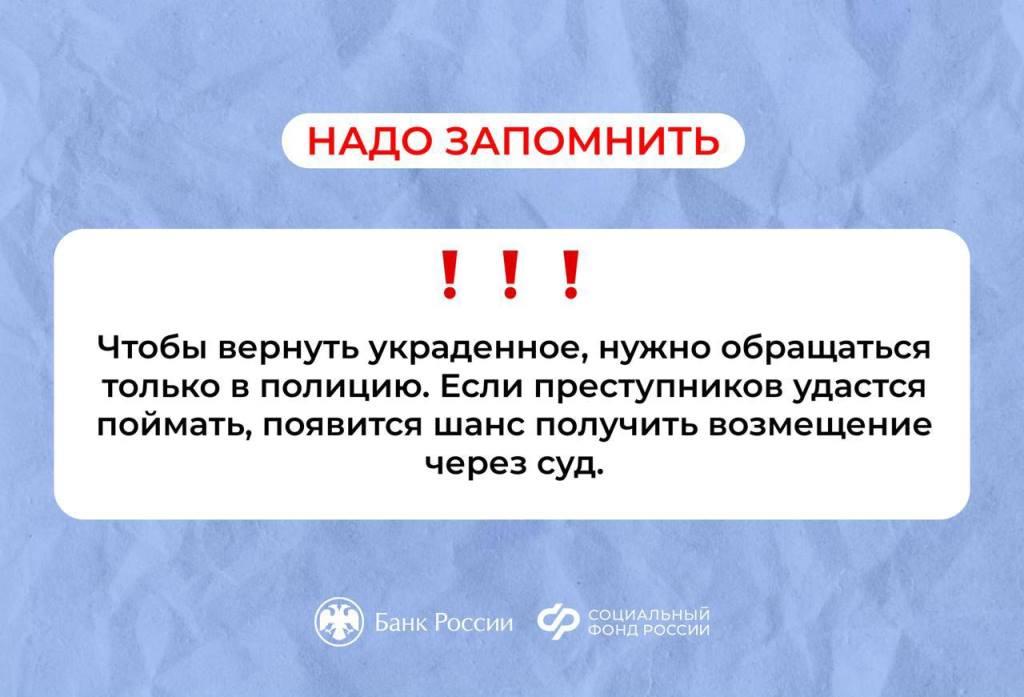 НАДО ЗАПОМНИТЬ

! ! !

Чтобы вернуть украденное, нужно обращаться только в полицию. Если преступников удастся поймать, появится шанс получить возмещение через суд.

Банк России

СОЦИАЛЬНЫЙ ФОНД РОССИИ